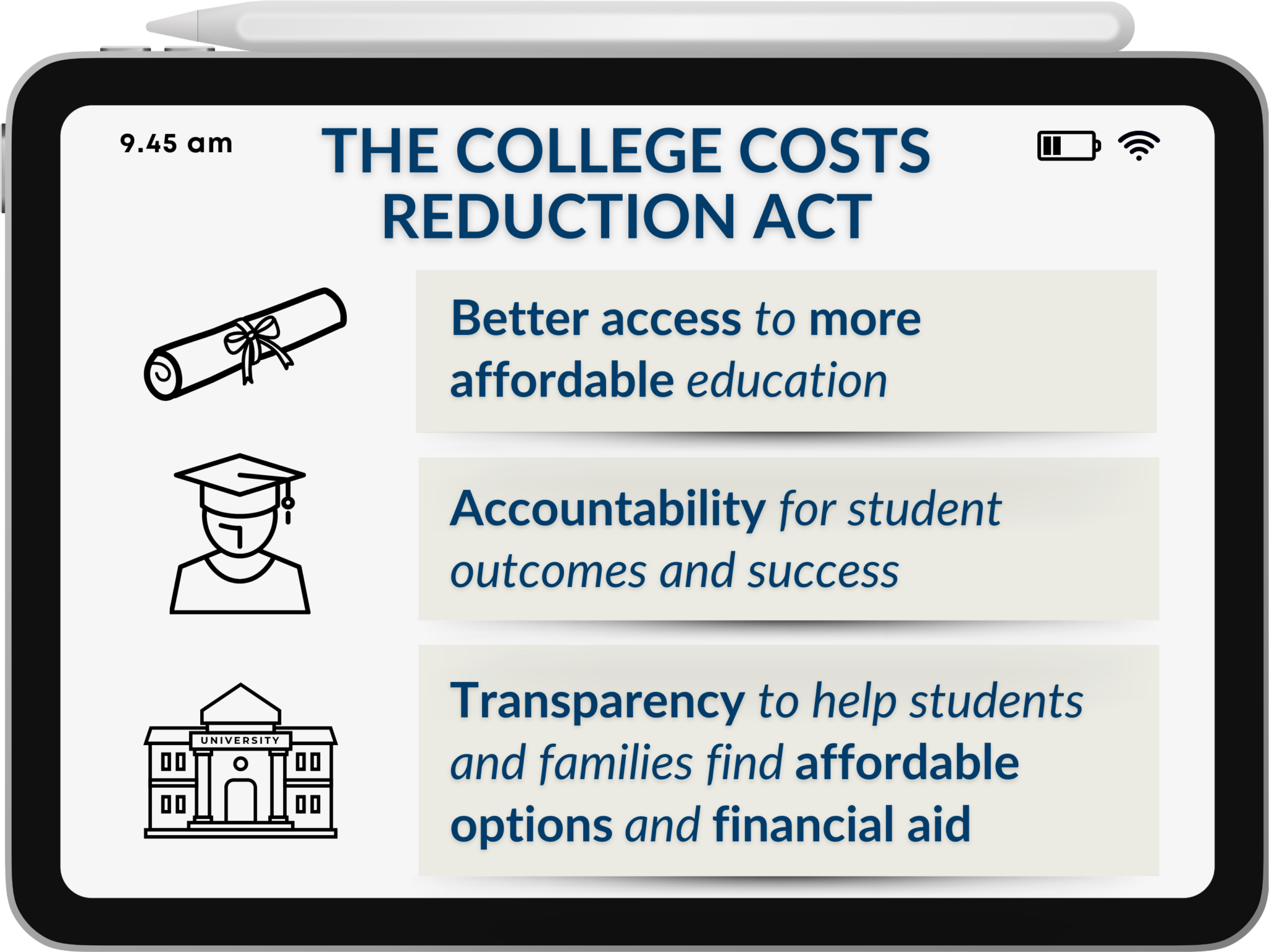 9.45 am

THE COLLEGE COSTS REDUCTION ACT

Better access to more affordable education

Accountability for student outcomes and success

UNIVERSITY

Transparency to help students and families find affordable options and financial aid